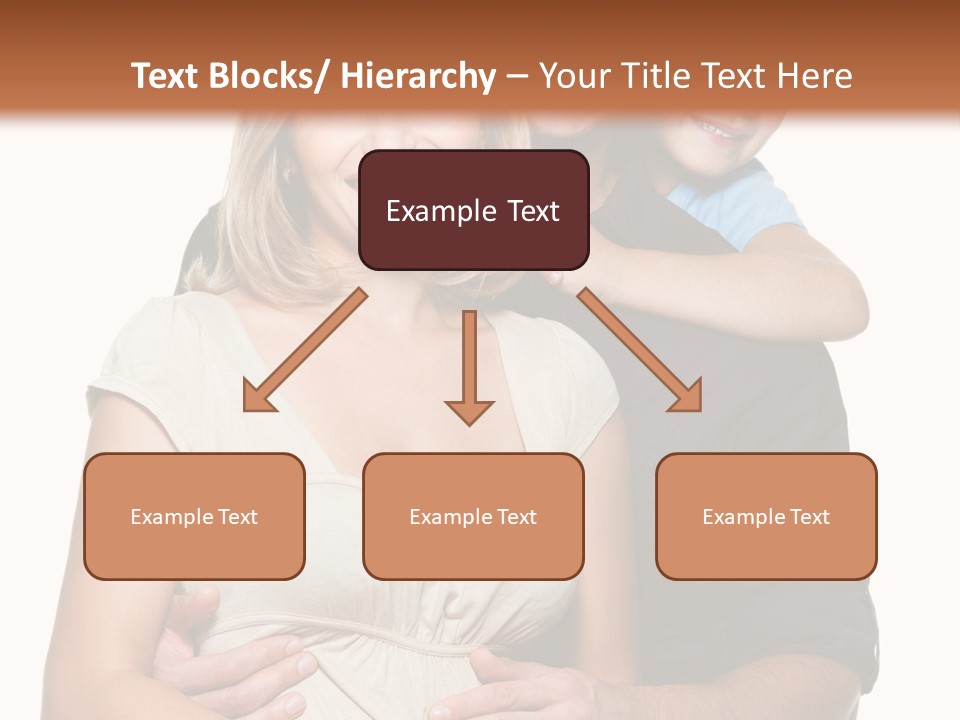 Text Blocks/ Hierarchy – Your Title Text Here

Example Text

Example Text

Example Text

Example Text